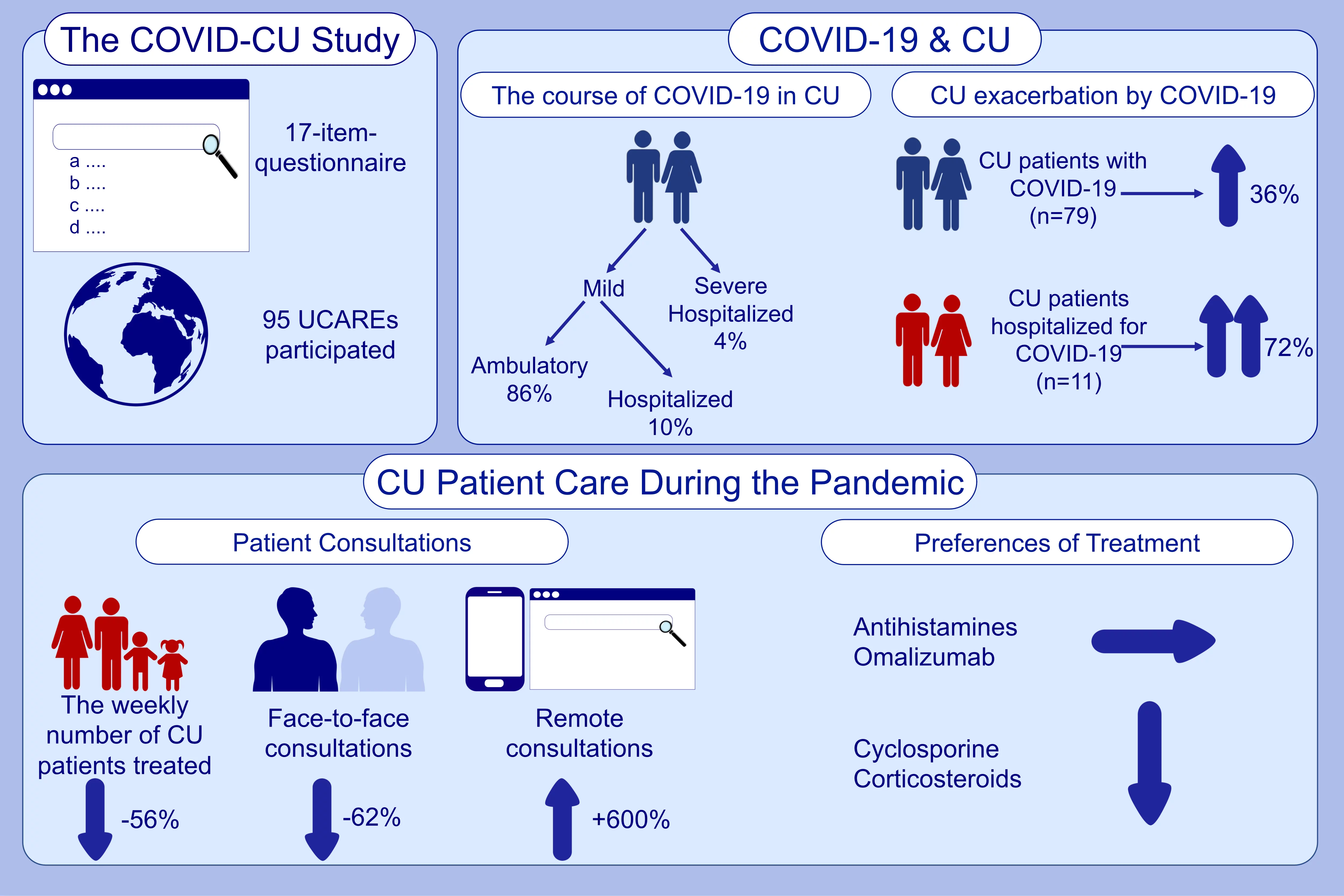 The COVID-CU Study

a ....
b ....
c ....
d ....

17-item-questionnaire

95 UCAREs participated

COVID-19 & CU

The course of COVID-19 in CU

Mild

Severe Hospitalized 4%

Ambulatory 86%

Hospitalized 10%

CU exacerbation by COVID-19

CU patients with COVID-19 (n=79)

36%

CU patients hospitalized for COVID-19 (n=11)

72%

CU Patient Care During the Pandemic

Patient Consultations

The weekly number of CU patients treated

-56%

Face-to-face consultations

-62%

Remote consultations

+600%

Preferences of Treatment

Antihistamines
Omalizumab

Cyclosporine
Corticosteroids